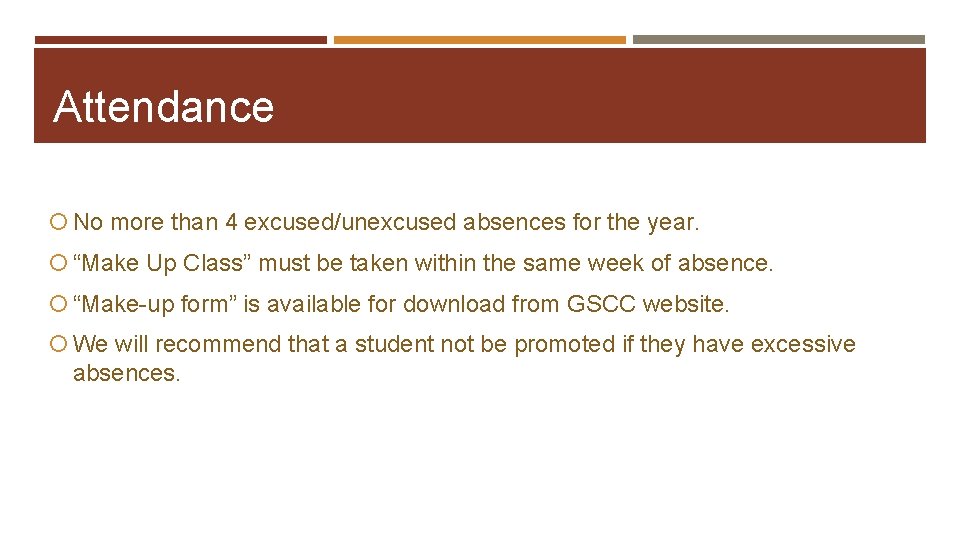 Attendance

No more than 4 excused/unexcused absences for the year.

“Make Up Class” must be taken within the same week of absence.

“Make-up form” is available for download from GSCC website.

We will recommend that a student not be promoted if they have excessive absences.